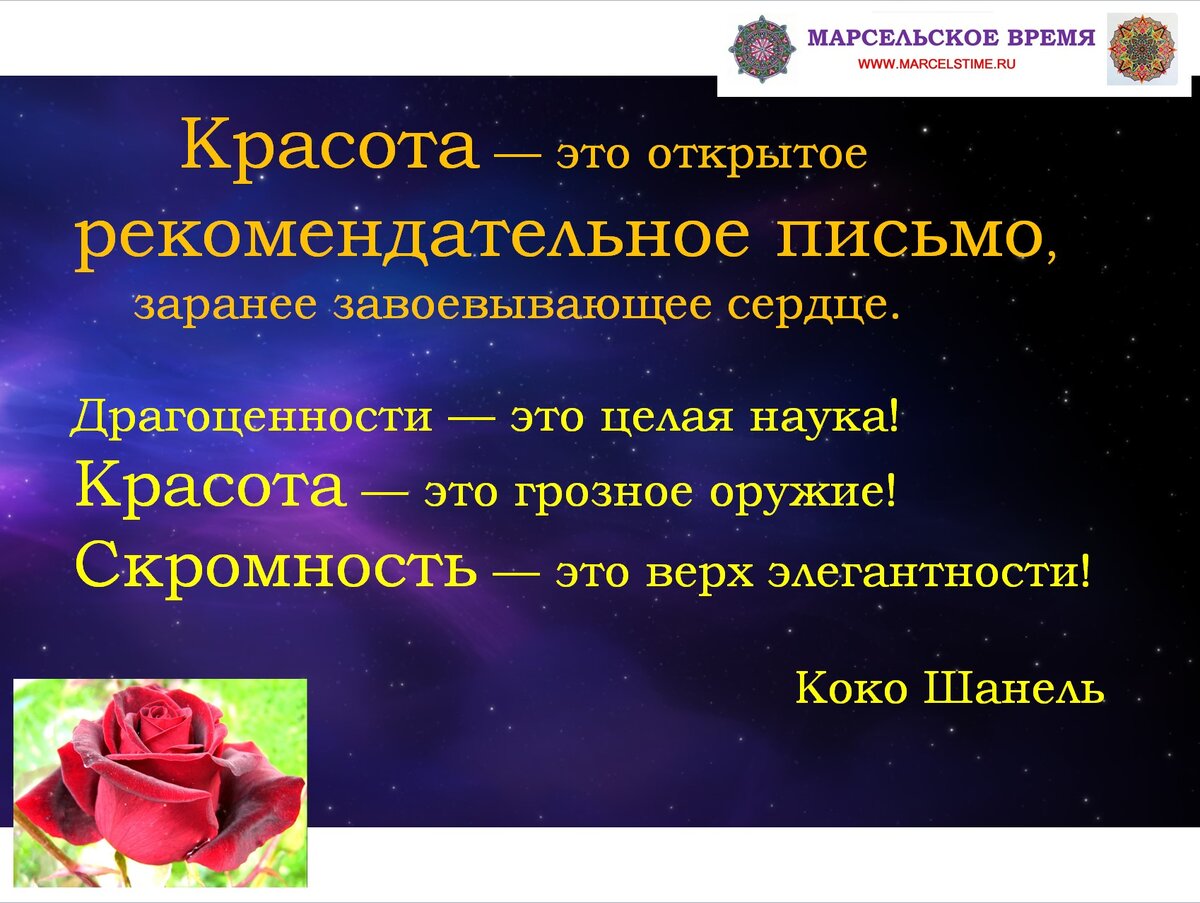 МАРСЕЛЬСКОЕ ВРЕМЯ
WWW.MARCELSTIME.RU

Красота — это открытое рекомендательное письмо, заранее завоевывающее сердце.

Драгоценности — это целая наука!
Красота — это грозное оружие!
Скромность — это верх элегантности!

Коко Шанель